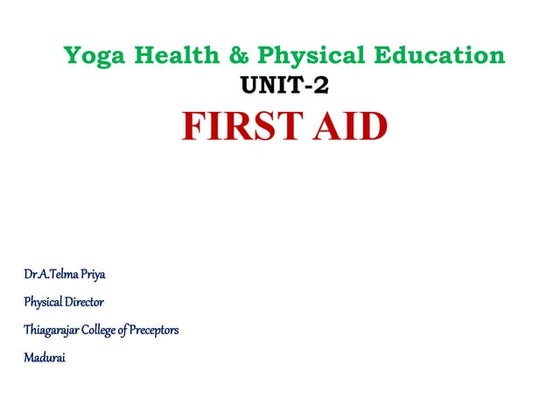 Yoga Health & Physical Education
UNIT-2
FIRST AID

Dr.A.Telma Priya

Physical Director

Thiagarajar College of Preceptors

Madurai